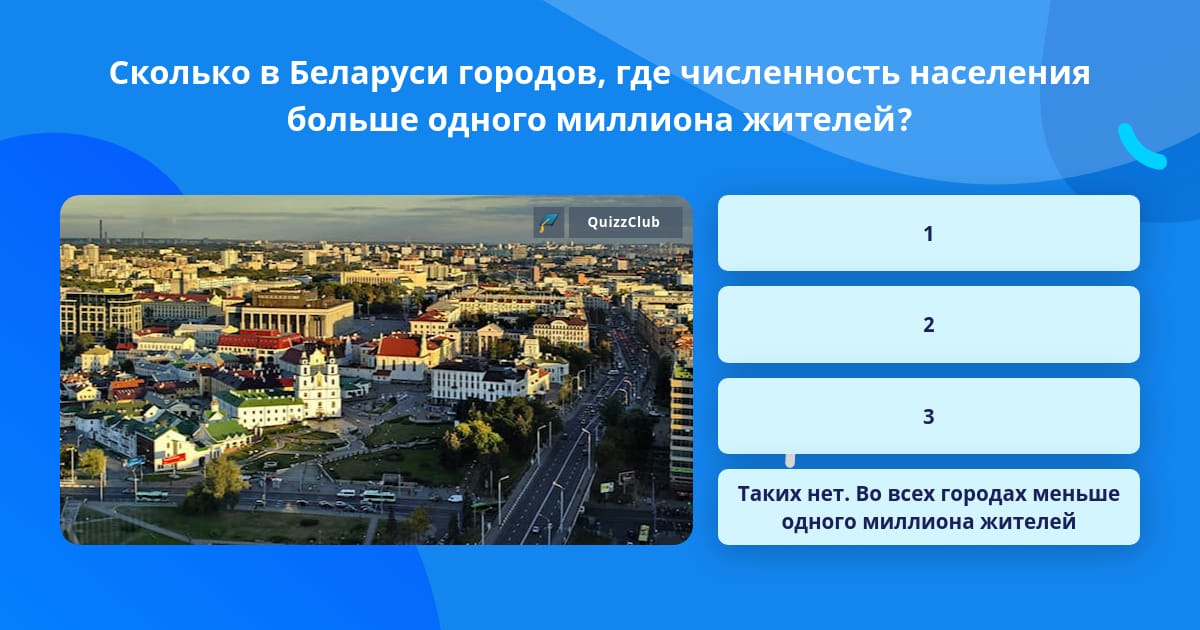 Сколько в Беларуси городов, где численность населения больше одного миллиона жителей?

QuizzClub

1

2

3

Таких нет. Во всех городах меньше одного миллиона жителей